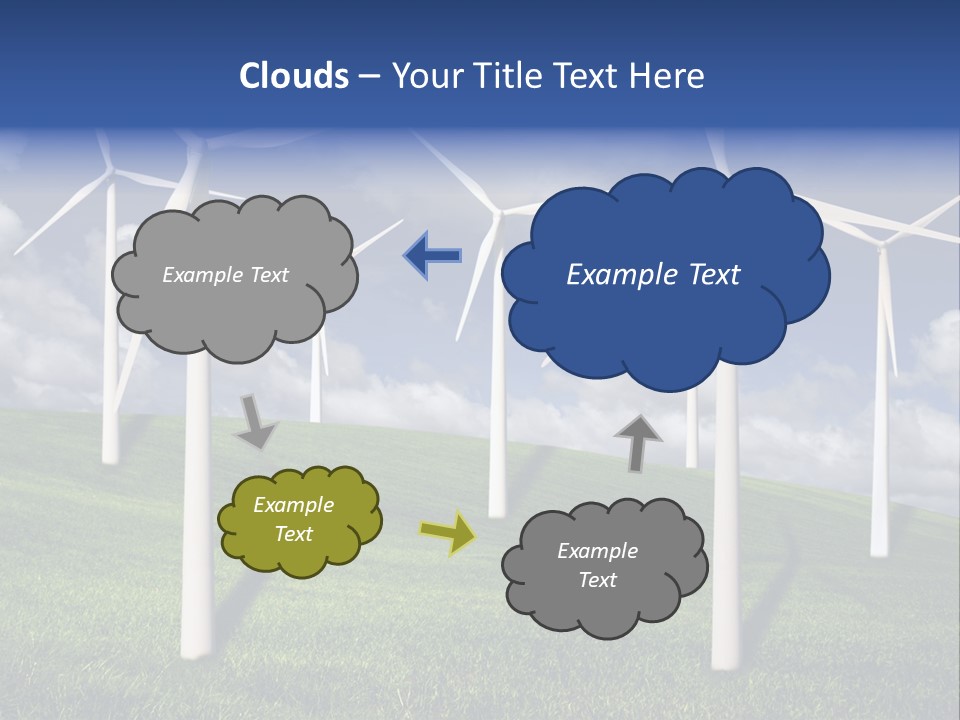 Clouds – Your Title Text Here

Example Text

Example Text

Example Text

Example Text